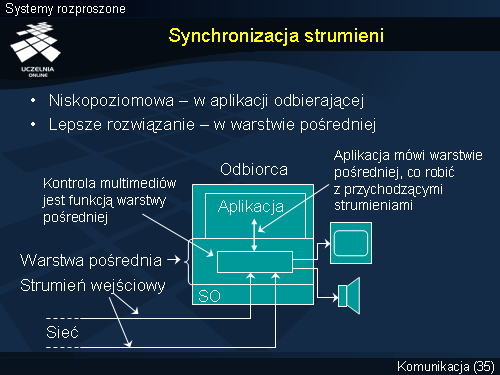 Systemy rozproszone

UCZELNIA ONLINE

Synchronizacja strumieni

• Niskopoziomowa – w aplikacji odbierającej
• Lepsze rozwiązanie – w warstwie pośredniej

Odbiorca

Aplikacja mówi warstwie pośredniej, co robić z przychodzącymi strumieniami

Kontrola multimediów jest funkcją warstwy pośredniej

Aplikacja

Warstwa pośrednia →

Strumień wejściowy

SO

Sieć

Komunikacja (35)